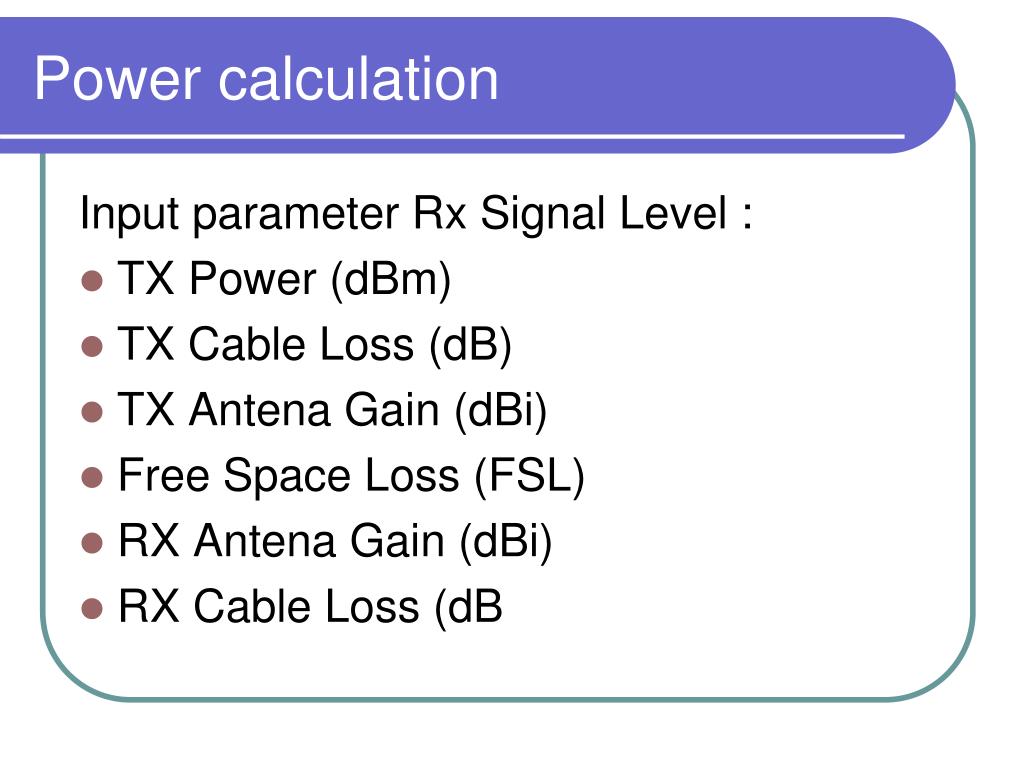 Power calculation

Input parameter Rx Signal Level :

- TX Power (dBm)
- TX Cable Loss (dB)
- TX Antena Gain (dBi)
- Free Space Loss (FSL)
- RX Antena Gain (dBi)
- RX Cable Loss (dB